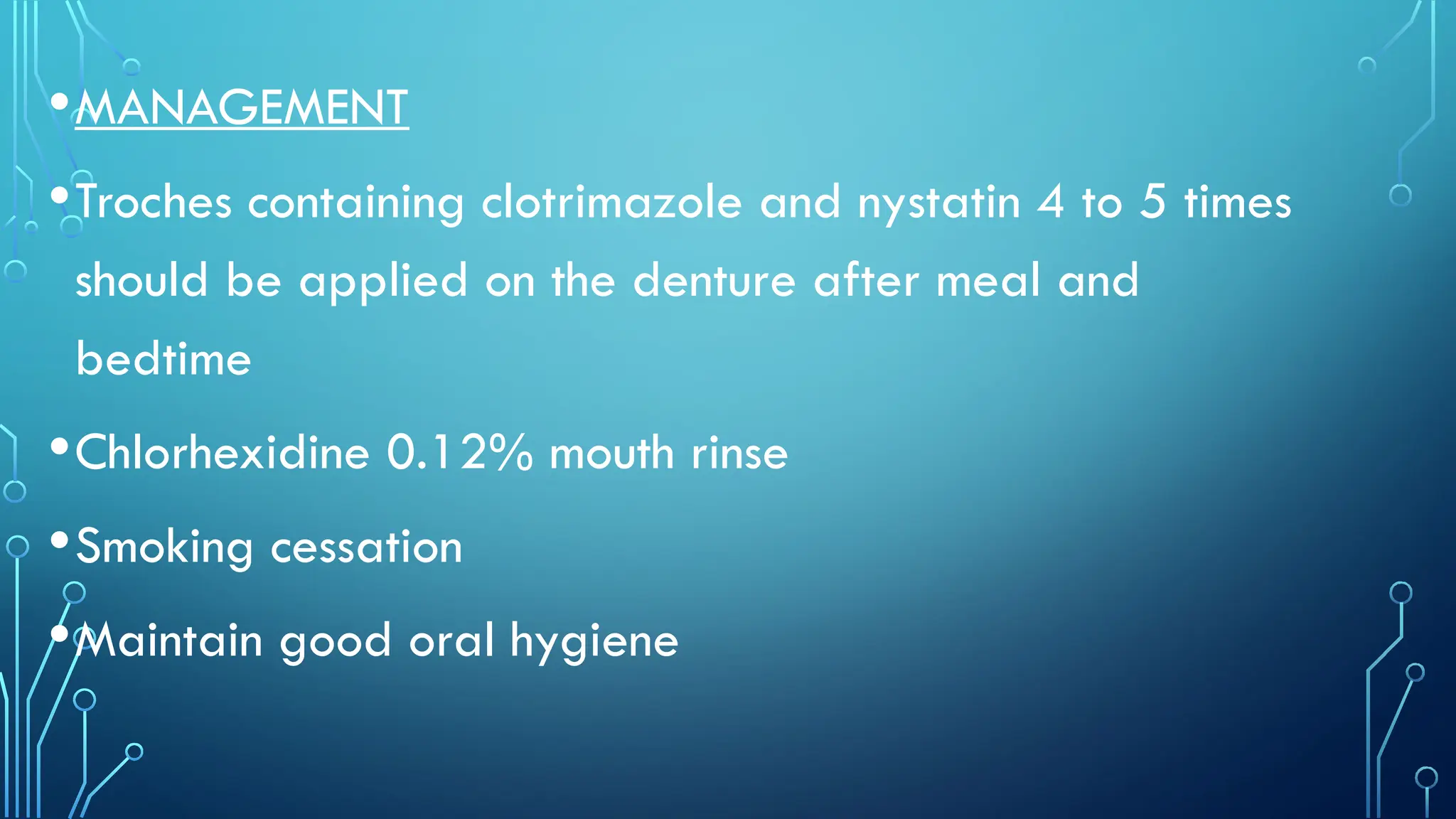 • MANAGEMENT

• Troches containing clotrimazole and nystatin 4 to 5 times should be applied on the denture after meal and bedtime

• Chlorhexidine 0.12% mouth rinse

• Smoking cessation

• Maintain good oral hygiene